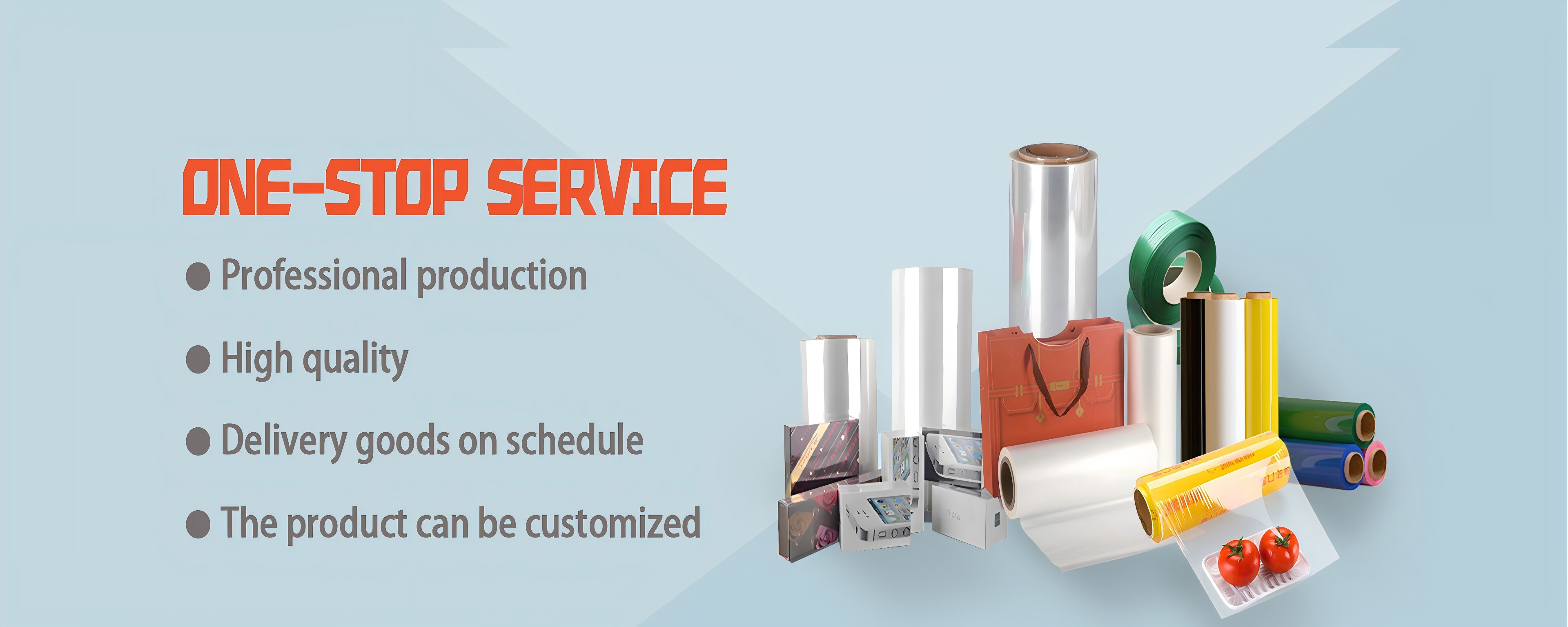 ONE-STOP SERVICE

● Professional production

● High quality

● Delivery goods on schedule

● The product can be customized